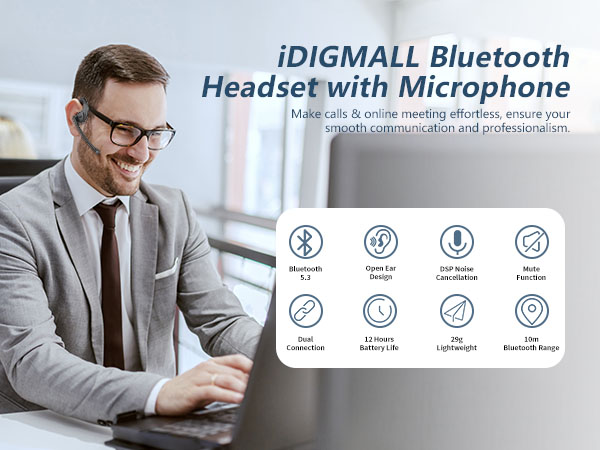 iDIGMALL Bluetooth Headset with Microphone

Make calls & online meeting effortless, ensure your smooth communication and professionalism.

Bluetooth 5.3

Open Ear Design

DSP Noise Cancellation

Mute Function

Dual Connection

12 Hours Battery Life

29g Lightweight

10m Bluetooth Range